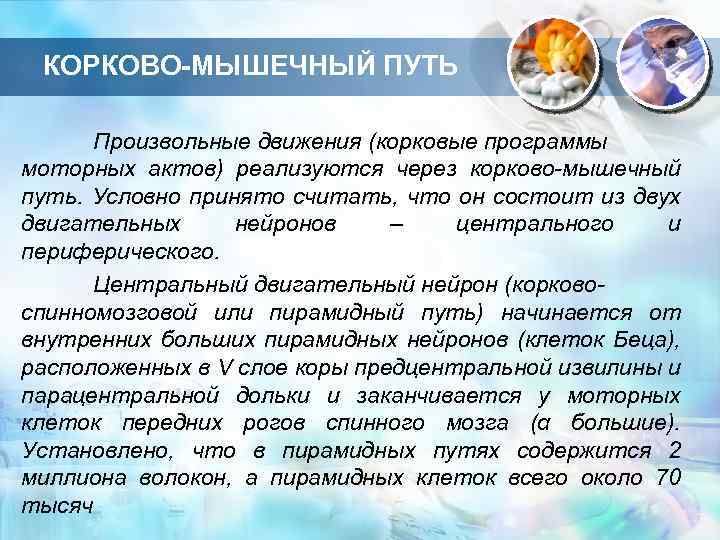 КОРКОВО-МЫШЕЧНЫЙ ПУТЬ

Произвольные движения (корковые программы моторных актов) реализуются через корково-мышечный путь. Условно принято считать, что он состоит из двух двигательных нейронов – центрального и периферического.

Центральный двигательный нейрон (корково-спинномозговой или пирамидный путь) начинается от внутренних больших пирамидных нейронов (клеток Беца), расположенных в V слое коры предцентральной извилины и парацентральной дольки и заканчивается у моторных клеток передних рогов спинного мозга (α большие). Установлено, что в пирамидных путях содержится 2 миллиона волокон, а пирамидных клеток всего около 70 тысяч